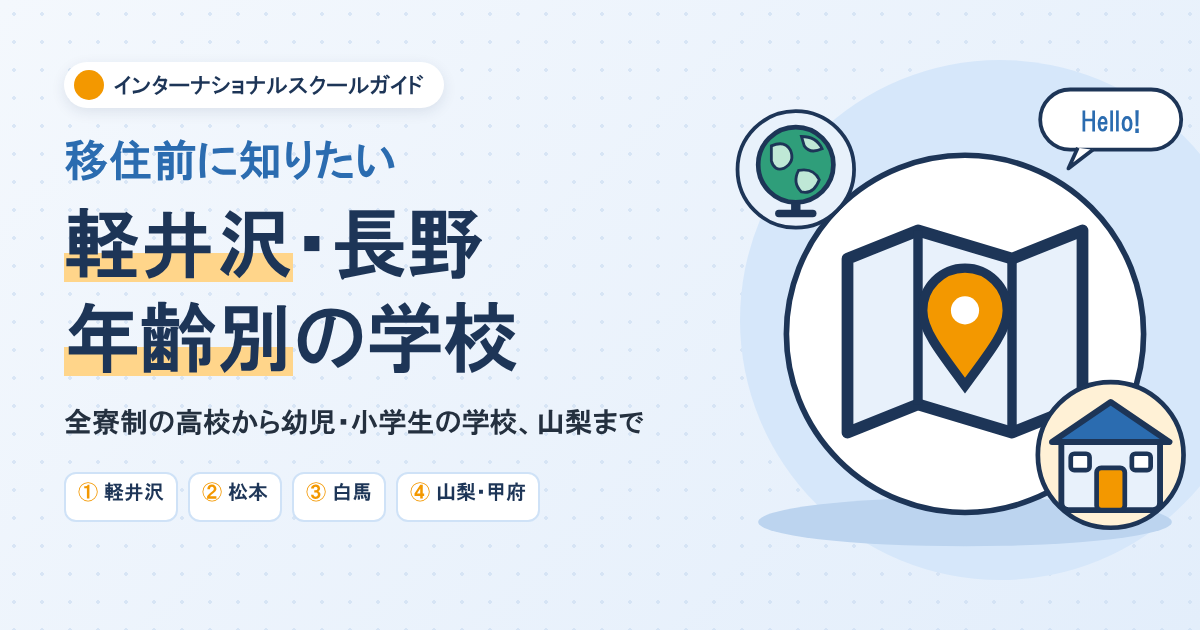 インターナショナルスクールガイド

移住前に知りたい

軽井沢・長野
年齢別の学校

全寮制の高校から幼児・小学生の学校、山梨まで

① 軽井沢 ② 松本 ③ 白馬 ④ 山梨・甲府

Hello!